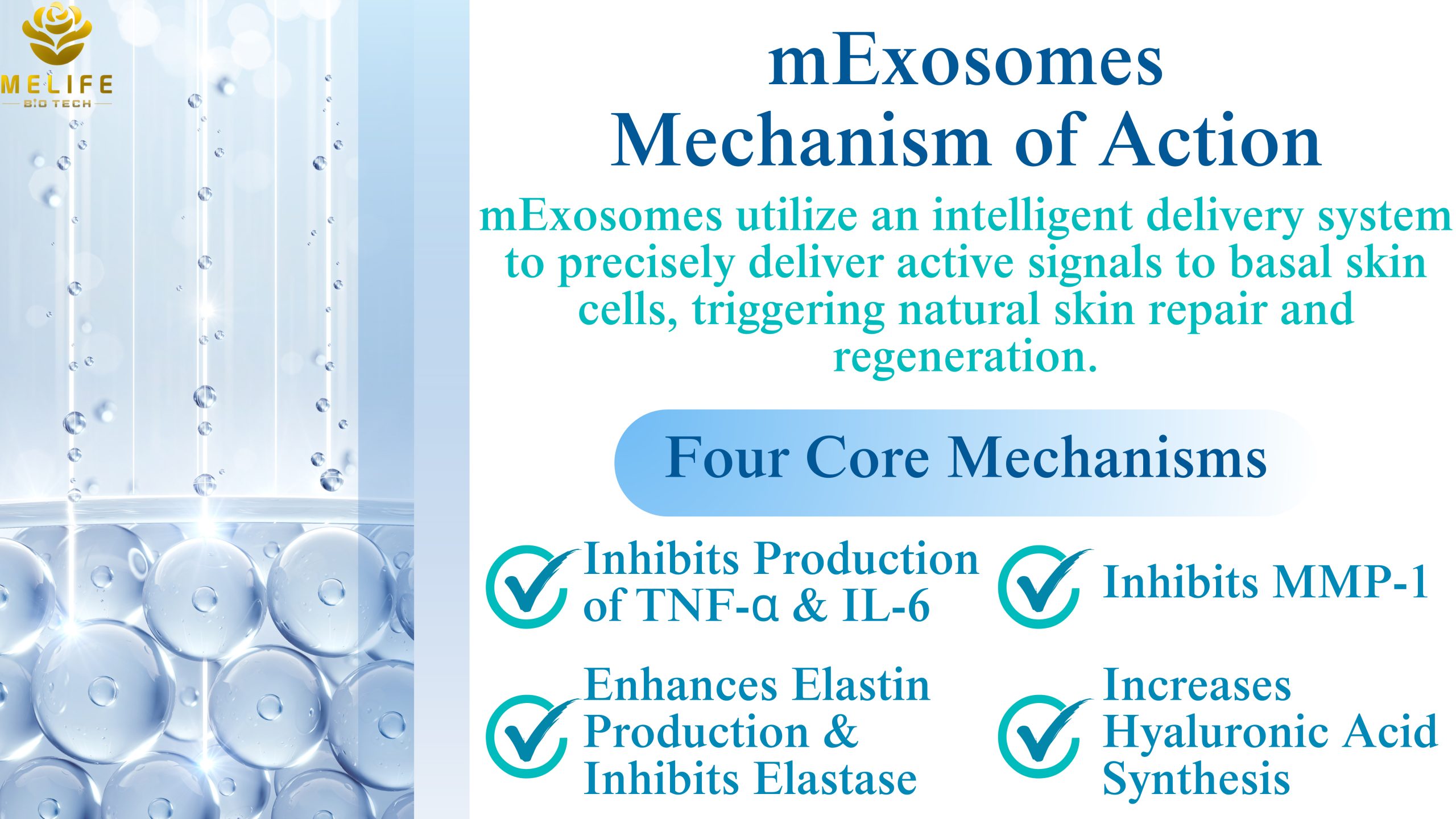 MELIFE
BIO TECH

mExosomes
Mechanism of Action

mExosomes utilize an intelligent delivery system to precisely deliver active signals to basal skin cells, triggering natural skin repair and regeneration.

Four Core Mechanisms

Inhibits Production of TNF-α & IL-6

Inhibits MMP-1

Enhances Elastin Production & Inhibits Elastase

Increases Hyaluronic Acid Synthesis